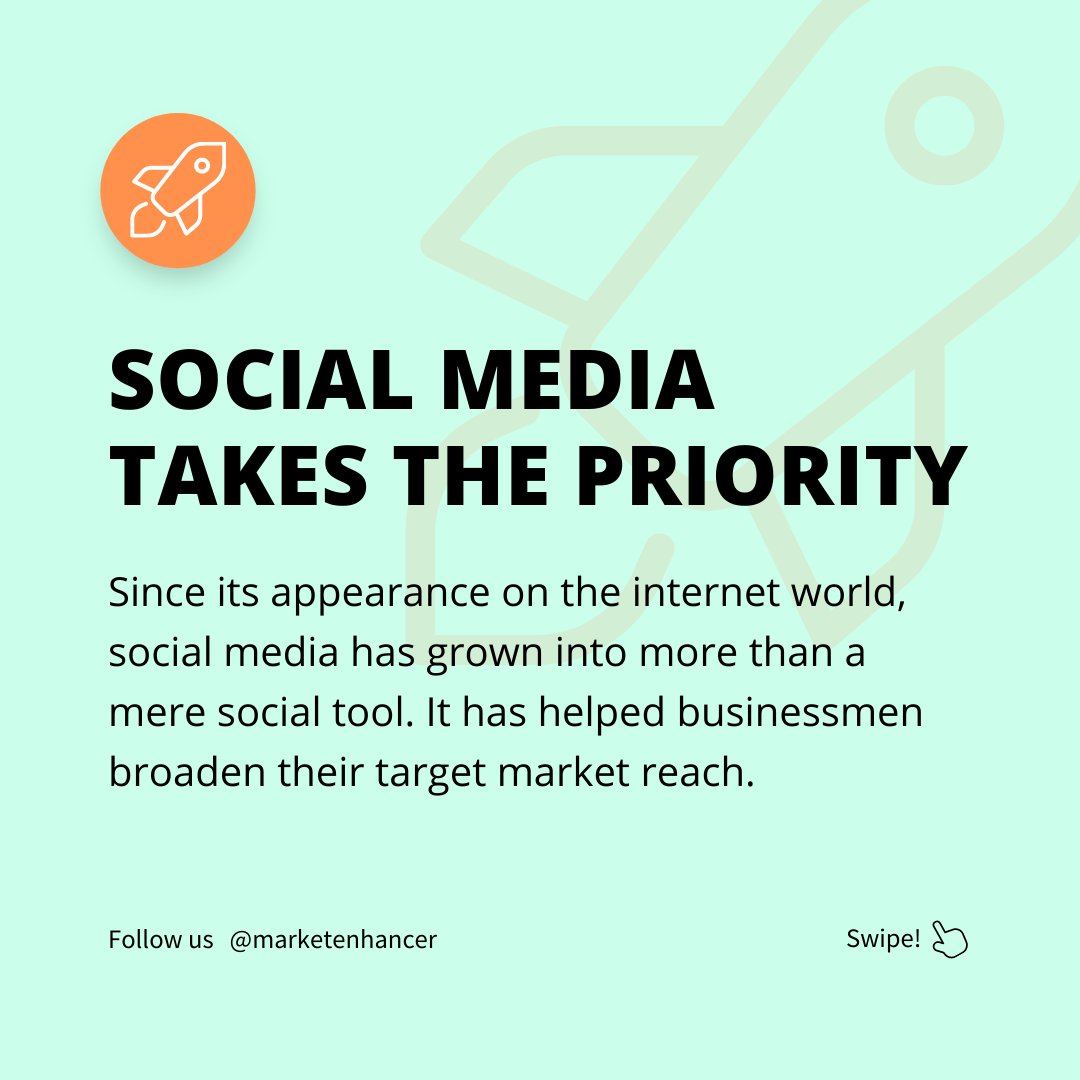 SOCIAL MEDIA TAKES THE PRIORITY

Since its appearance on the internet world, social media has grown into more than a mere social tool. It has helped businessmen broaden their target market reach.

Follow us @marketenhancer

Swipe!